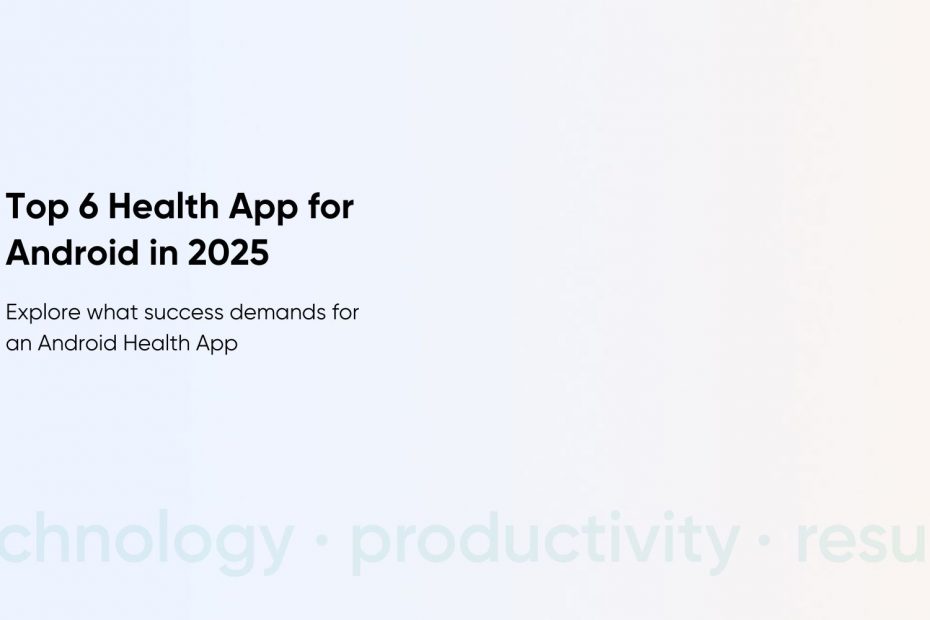 Top 6 Health App for Android in 2025

Explore what success demands for an Android Health App

chnology · productivity · resu